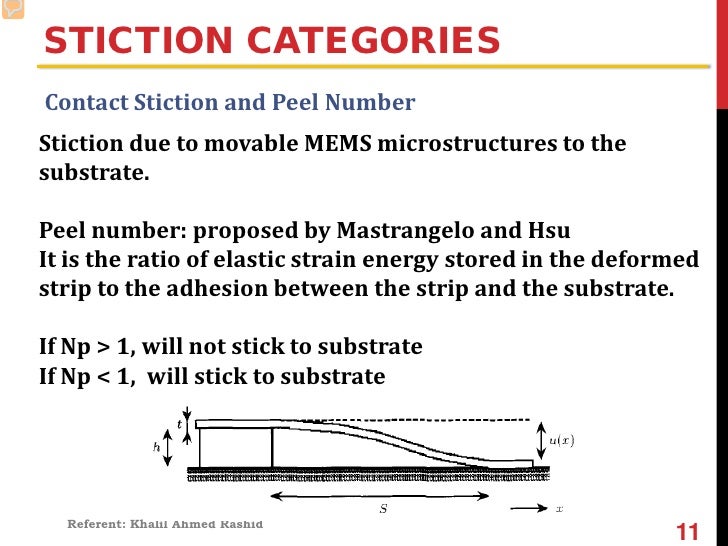 STICTION CATEGORIES

Contact Stiction and Peel Number

Stiction due to movable MEMS microstructures to the substrate.

Peel number: proposed by Mastrangelo and Hsu
It is the ratio of elastic strain energy stored in the deformed strip to the adhesion between the strip and the substrate.

If Np > 1, will not stick to substrate
If Np < 1, will stick to substrate

$t$
$h$
$u(x)$
$S$
$x$

Referent: Khalil Ahmed Rashid

11